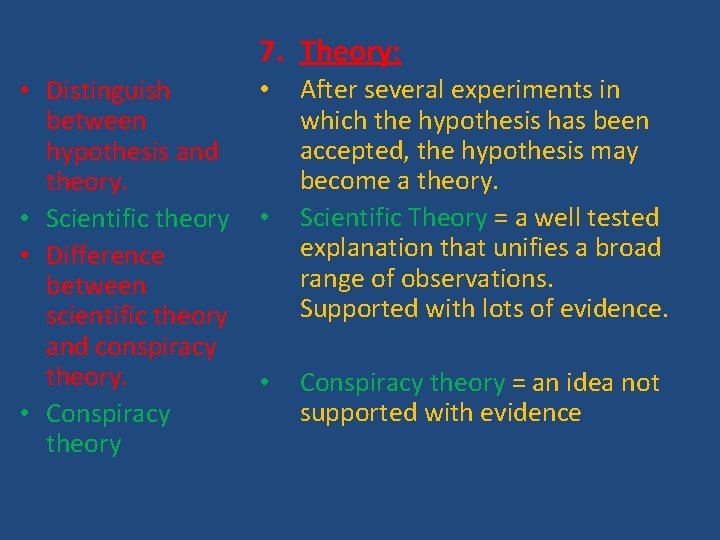 • Distinguish between hypothesis and theory.
• Scientific theory
• Difference between scientific theory and conspiracy theory.
• Conspiracy theory

7. Theory:
• After several experiments in which the hypothesis has been accepted, the hypothesis may become a theory.
• Scientific Theory = a well tested explanation that unifies a broad range of observations. Supported with lots of evidence.
• Conspiracy theory = an idea not supported with evidence